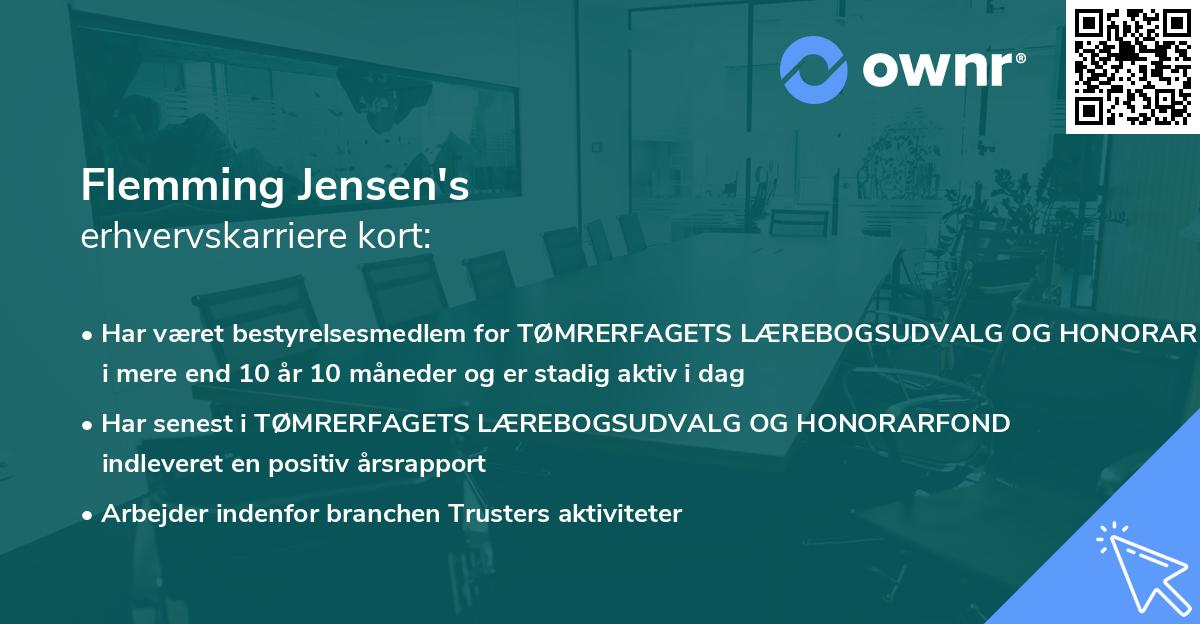 ownr®

Flemming Jensen's
erhvervskarriere kort:

• Har været bestyrelsesmedlem for TØMRERFAGETS LÆREBOGSUDVALG OG HONORAR i mere end 10 år 10 måneder og er stadig aktiv i dag

• Har senest i TØMRERFAGETS LÆREBOGSUDVALG OG HONORARFOND indleveret en positiv årsrapport

• Arbejder indenfor branchen Trusters aktiviteter